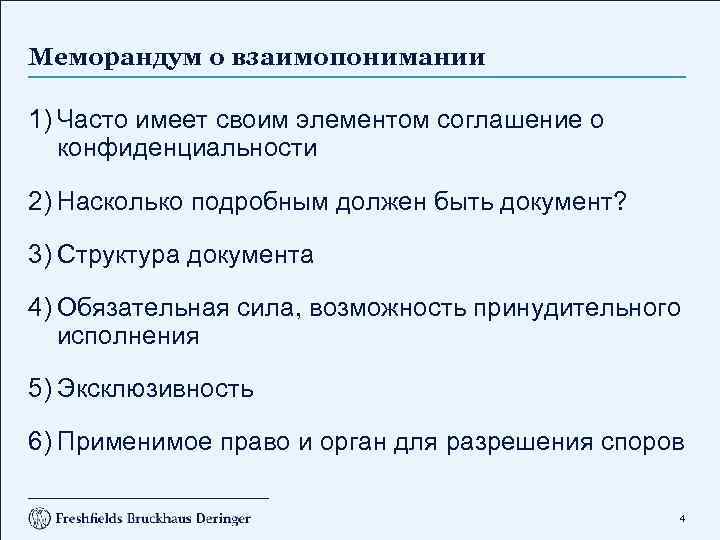 Меморандум о взаимопонимании

1) Часто имеет своим элементом соглашение о конфиденциальности

2) Насколько подробным должен быть документ?

3) Структура документа

4) Обязательная сила, возможность принудительного исполнения

5) Эксклюзивность

6) Применимое право и орган для разрешения споров

Freshfields Bruckhaus Deringer

4